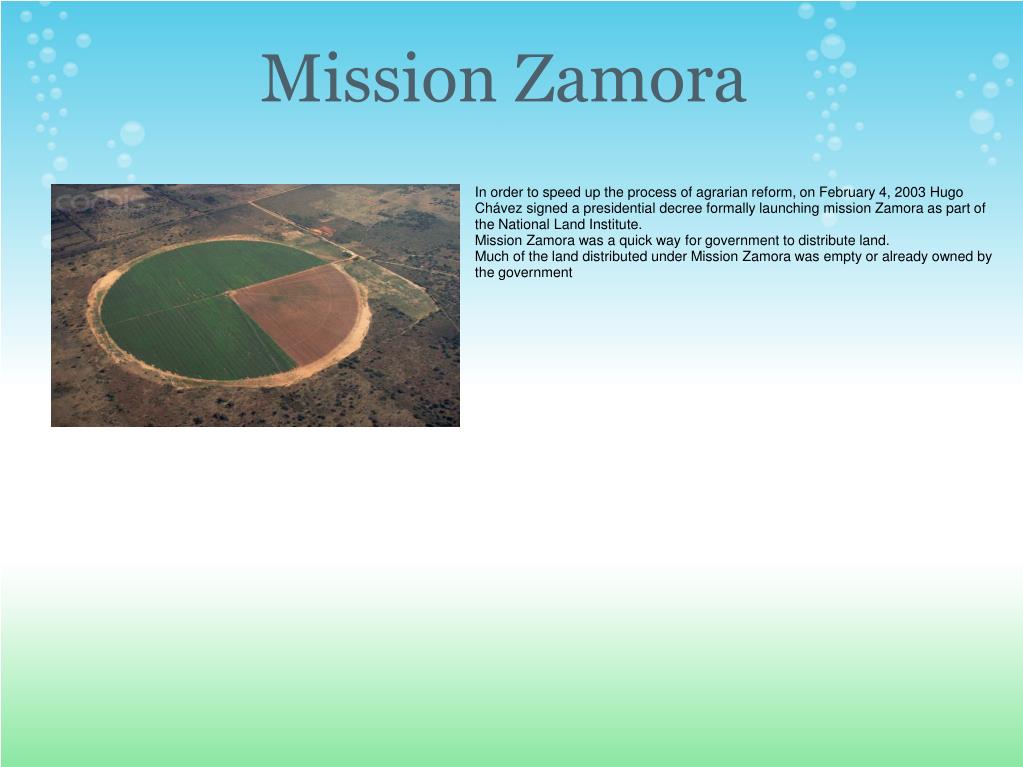 Mission Zamora

corbis

In order to speed up the process of agrarian reform, on February 4, 2003 Hugo Chávez signed a presidential decree formally launching mission Zamora as part of the National Land Institute.
Mission Zamora was a quick way for government to distribute land.
Much of the land distributed under Mission Zamora was empty or already owned by the government